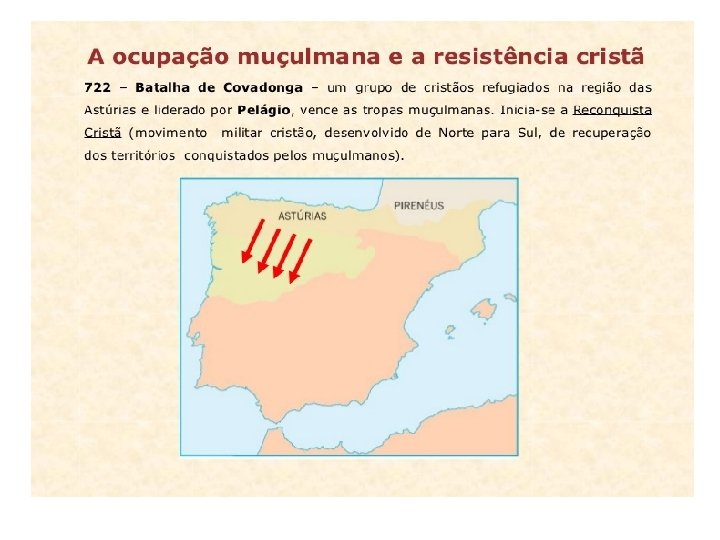 A ocupação muçulmana e a resistência cristã

722 – Batalha de Covadonga – um grupo de cristãos refugiados na região das Astúrias e liderado por Pelágio, vence as tropas muçulmanas. Inicia-se a Reconquista Cristã (movimento militar cristão, desenvolvido de Norte para Sul, de recuperação dos territórios conquistados pelos muçulmanos).

ASTÚRIAS

PIRENÉUS